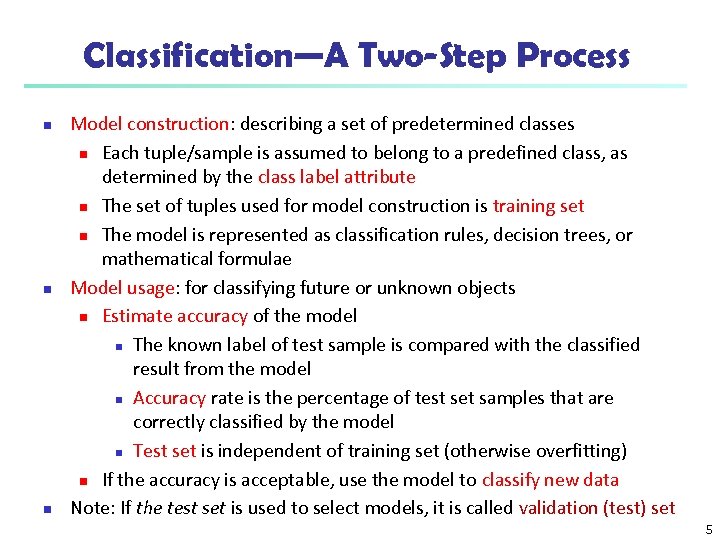 Classification—A Two-Step Process

- Model construction: describing a set of predetermined classes
  - Each tuple/sample is assumed to belong to a predefined class, as determined by the class label attribute
  - The set of tuples used for model construction is training set
  - The model is represented as classification rules, decision trees, or mathematical formulae
- Model usage: for classifying future or unknown objects
  - Estimate accuracy of the model
    - The known label of test sample is compared with the classified result from the model
    - Accuracy rate is the percentage of test set samples that are correctly classified by the model
    - Test set is independent of training set (otherwise overfitting)
  - If the accuracy is acceptable, use the model to classify new data
- Note: If the test set is used to select models, it is called validation (test) set

5